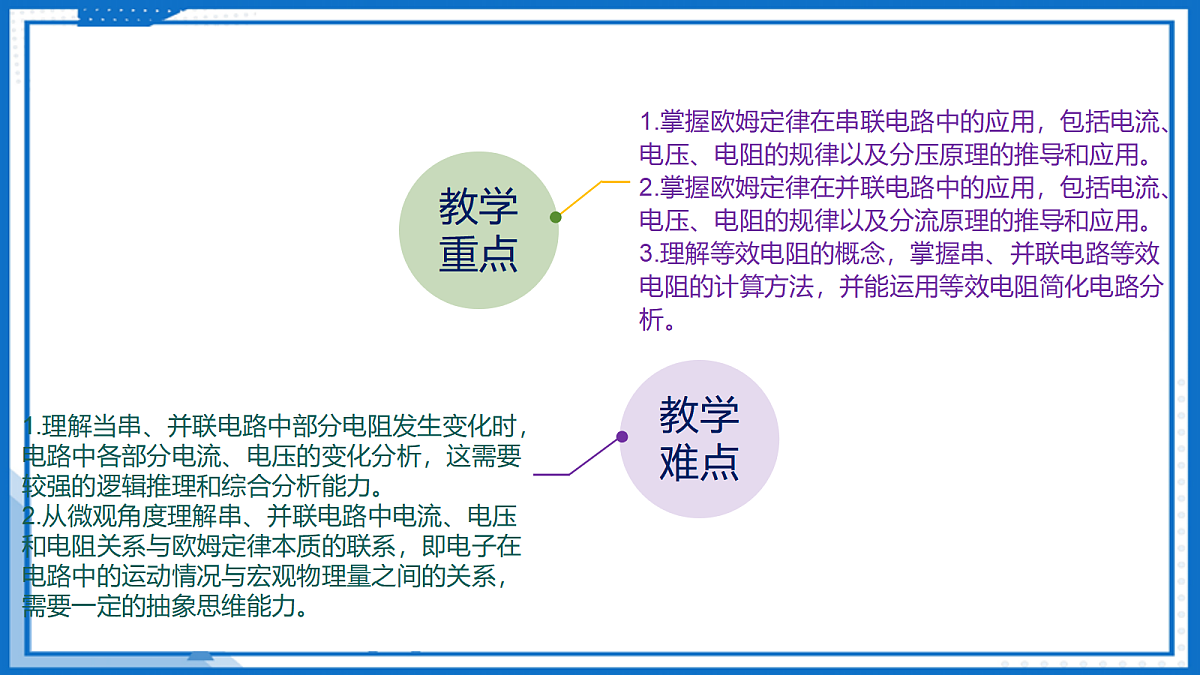 教学重点

1.掌握欧姆定律在串联电路中的应用，包括电流、电压、电阻的规律以及分压原理的推导和应用。
2.掌握欧姆定律在并联电路中的应用，包括电流、电压、电阻的规律以及分流原理的推导和应用。
3.理解等效电阻的概念，掌握串、并联电路等效电阻的计算方法，并能运用等效电阻简化电路分析。

教学难点

1.理解当串、并联电路中部分电阻发生变化时，电路中各部分电流、电压的变化分析，这需要较强的逻辑推理和综合分析能力。
2.从微观角度理解串、并联电路中电流、电压和电阻关系与欧姆定律本质的联系，即电子在电路中的运动情况与宏观物理量之间的关系，需要一定的抽象思维能力。